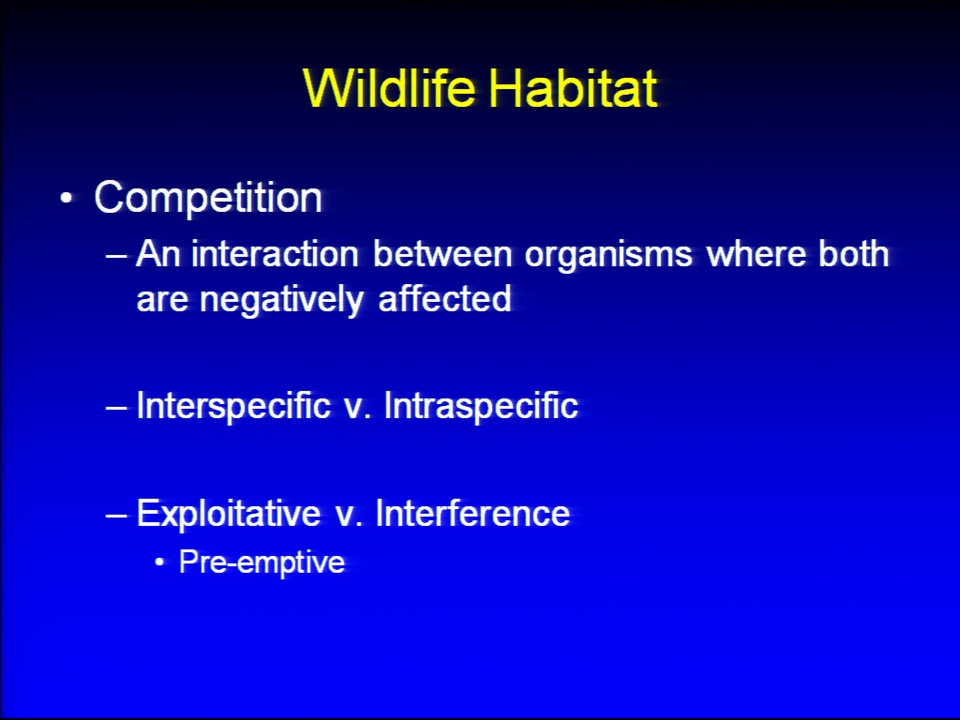 Wildlife Habitat

• Competition

– An interaction between organisms where both are negatively affected

– Interspecific v. Intraspecific

– Exploitative v. Interference

• Pre-emptive